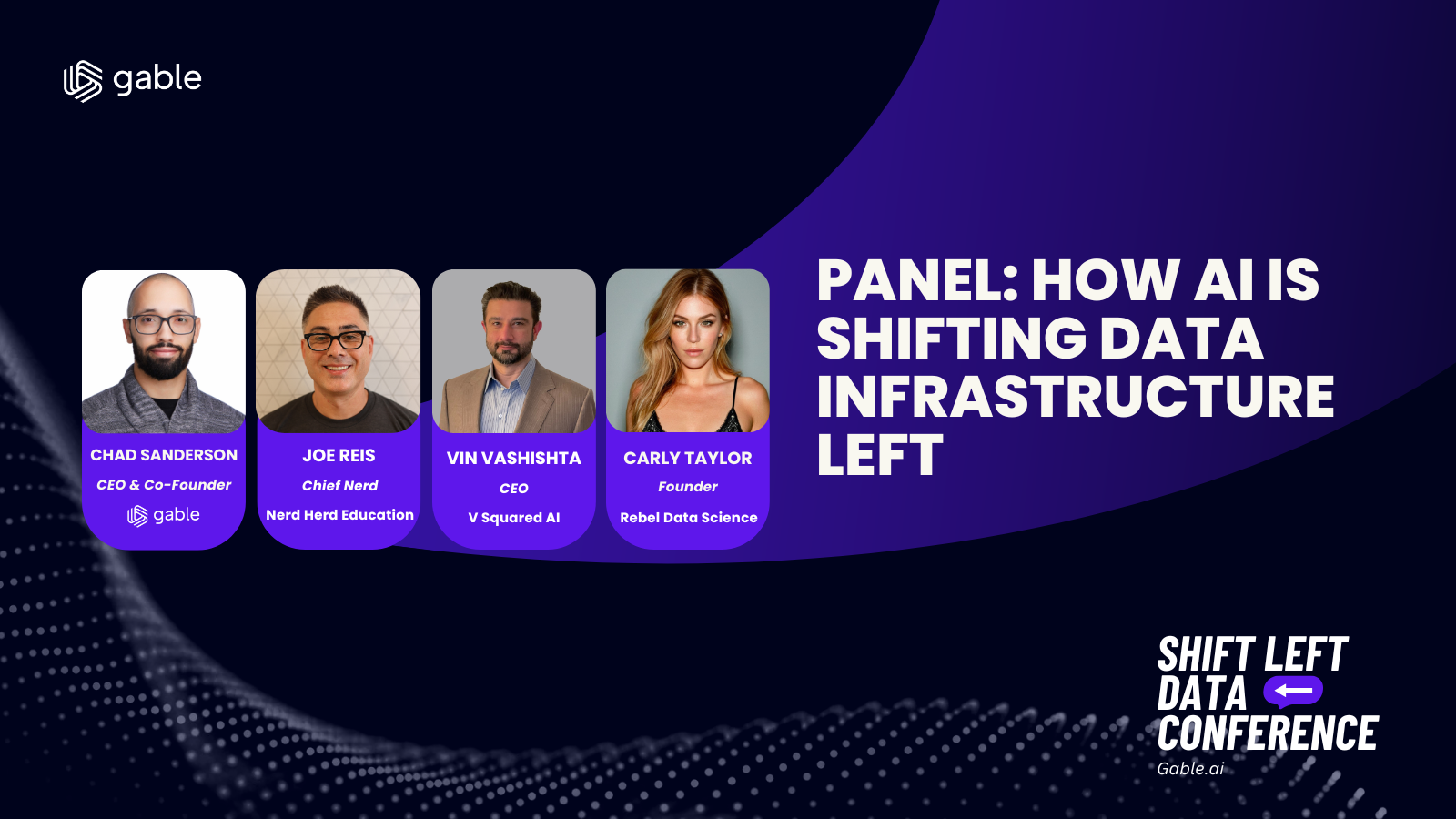 gable

CHAD SANDERSON
CEO & Co-Founder
gable

JOE REIS
Chief Nerd
Nerd Herd Education

VIN VASHISHTA
CEO
V Squared AI

CARLY TAYLOR
Founder
Rebel Data Science

PANEL: HOW AI IS SHIFTING DATA INFRASTRUCTURE LEFT

SHIFT LEFT DATA CONFERENCE
Gable.ai